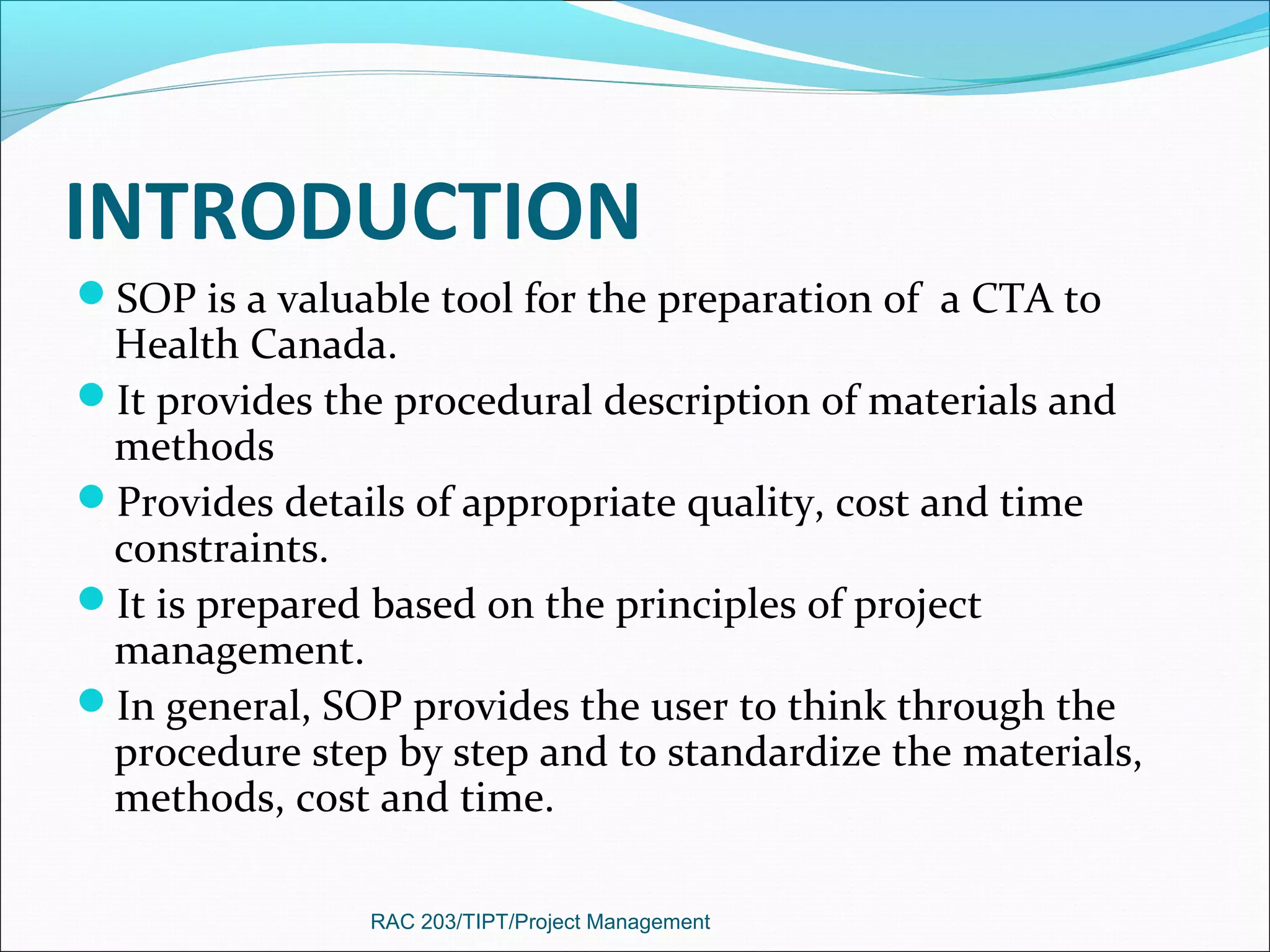 INTRODUCTION

- SOP is a valuable tool for the preparation of a CTA to Health Canada.
- It provides the procedural description of materials and methods
- Provides details of appropriate quality, cost and time constraints.
- It is prepared based on the principles of project management.
- In general, SOP provides the user to think through the procedure step by step and to standardize the materials, methods, cost and time.

RAC 203/TIPT/Project Management